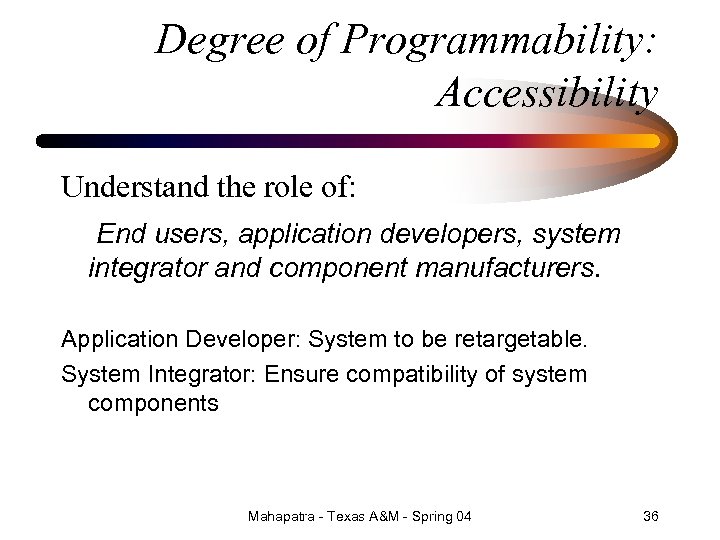 Degree of Programmability: Accessibility

Understand the role of:

End users, application developers, system integrator and component manufacturers.

Application Developer: System to be retargetable.

System Integrator: Ensure compatibility of system components

Mahapatra - Texas A&M - Spring 04

36